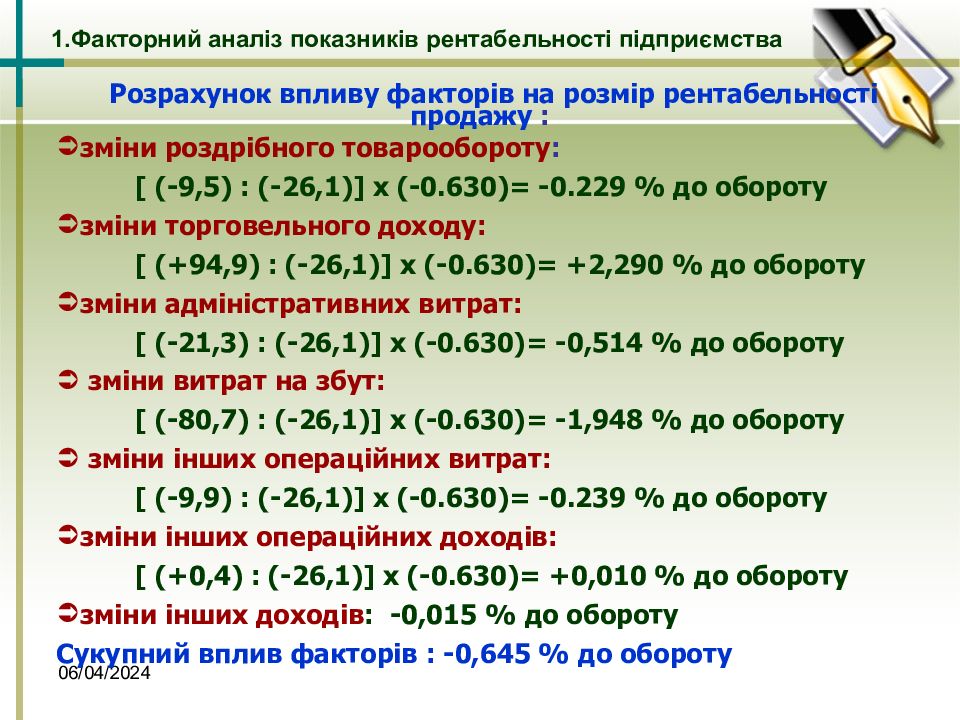 1.Факторний аналіз показників рентабельності підприємства

Розрахунок впливу факторів на розмір рентабельності продажу :

➲зміни роздрібного товарообороту:

[ (-9,5) : (-26,1)] х (-0.630)= -0.229 % до обороту

➲зміни торговельного доходу:

[ (+94,9) : (-26,1)] х (-0.630)= +2,290 % до обороту

➲зміни адміністративних витрат:

[ (-21,3) : (-26,1)] х (-0.630)= -0,514 % до обороту

➲ зміни витрат на збут:

[ (-80,7) : (-26,1)] х (-0.630)= -1,948 % до обороту

➲ зміни інших операційних витрат:

[ (-9,9) : (-26,1)] х (-0.630)= -0.239 % до обороту

➲зміни інших операційних доходів:

[ (+0,4) : (-26,1)] х (-0.630)= +0,010 % до обороту

➲зміни інших доходів: -0,015 % до обороту

Сукупний вплив факторів : -0,645 % до обороту

06/04/2024